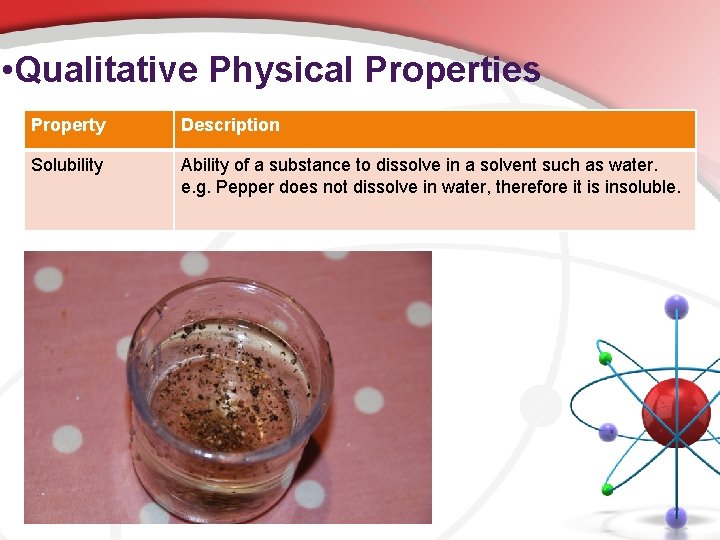 •Qualitative Physical Properties

| Property | Description |
|---|---|
| Solubility | Ability of a substance to dissolve in a solvent such as water. e.g. Pepper does not dissolve in water, therefore it is insoluble. |